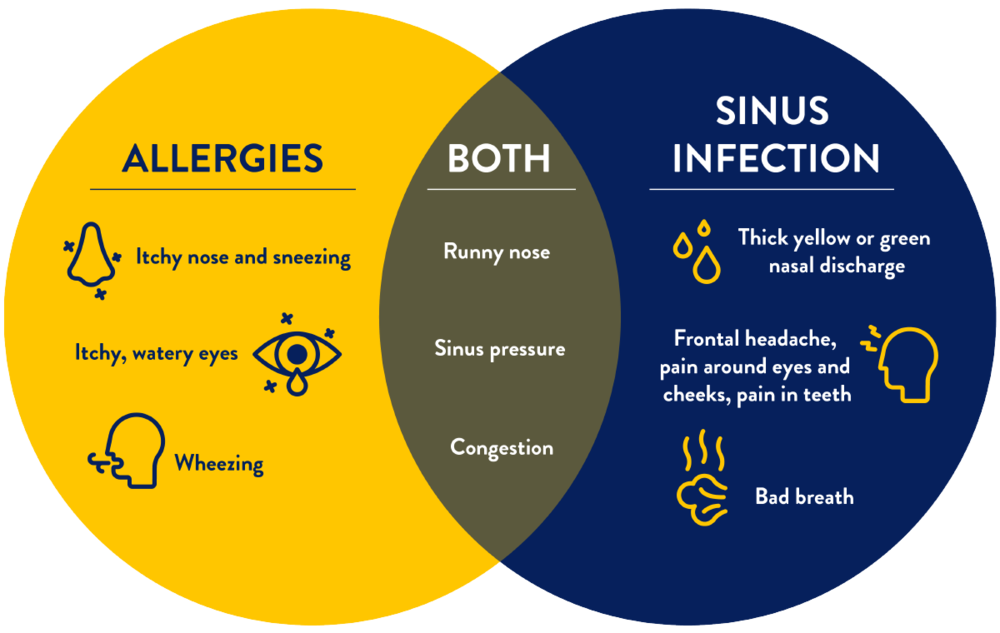 ALLERGIES

Itchy nose and sneezing

Itchy, watery eyes

Wheezing

BOTH

Runny nose

Sinus pressure

Congestion

SINUS INFECTION

Thick yellow or green nasal discharge

Frontal headache, pain around eyes and cheeks, pain in teeth

Bad breath